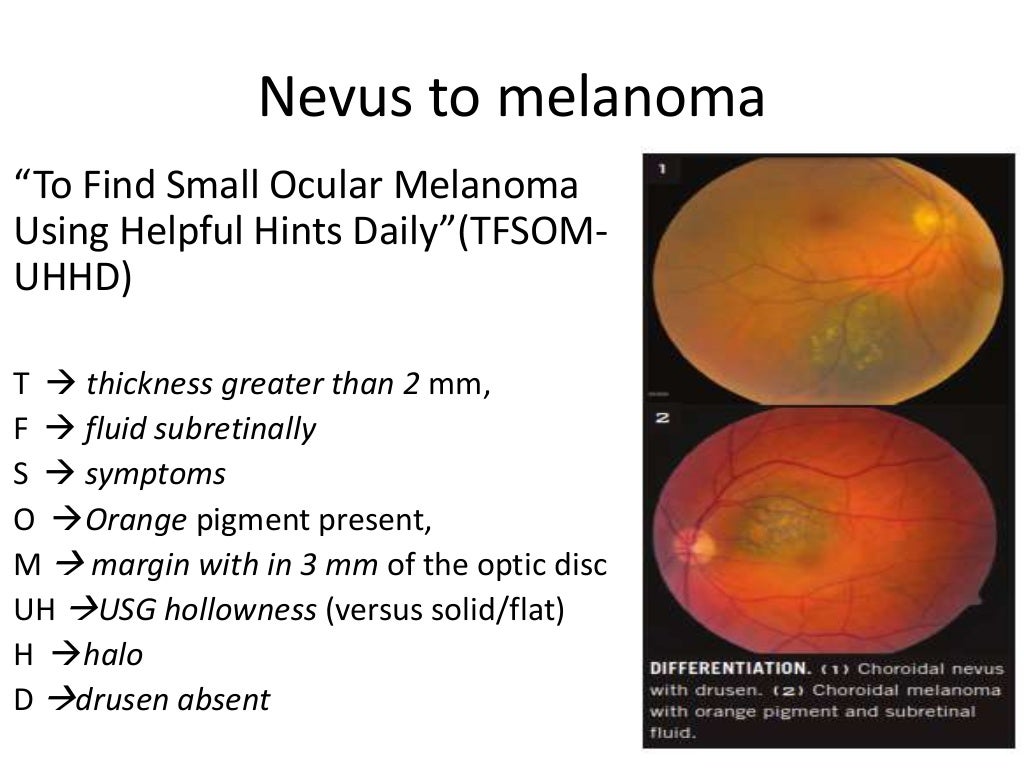 Nevus to melanoma

“To Find Small Ocular Melanoma Using Helpful Hints Daily”(TFSOM-UHHD)

T → thickness greater than 2 mm,
F → fluid subretinally
S → symptoms
O →Orange pigment present,
M → margin with in 3 mm of the optic disc
UH →USG hollowness (versus solid/flat)
H →halo
D →drusen absent

1

2

DIFFERENTIATION. (1) Choroidal nevus with drusen. (2) Choroidal melanoma with orange pigment and subretinal fluid.